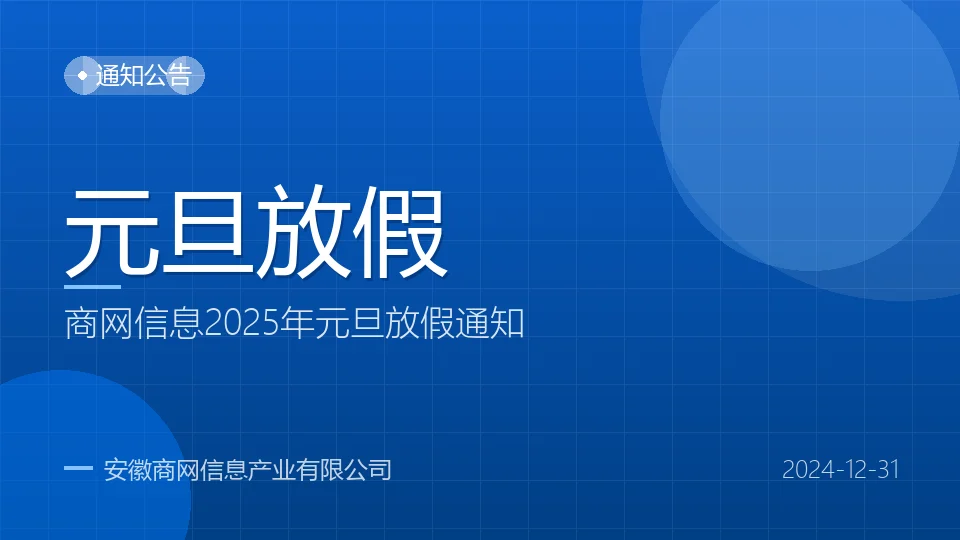 通知公告

元旦放假

商网信息2025年元旦放假通知

安徽商网信息产业有限公司

2024-12-31